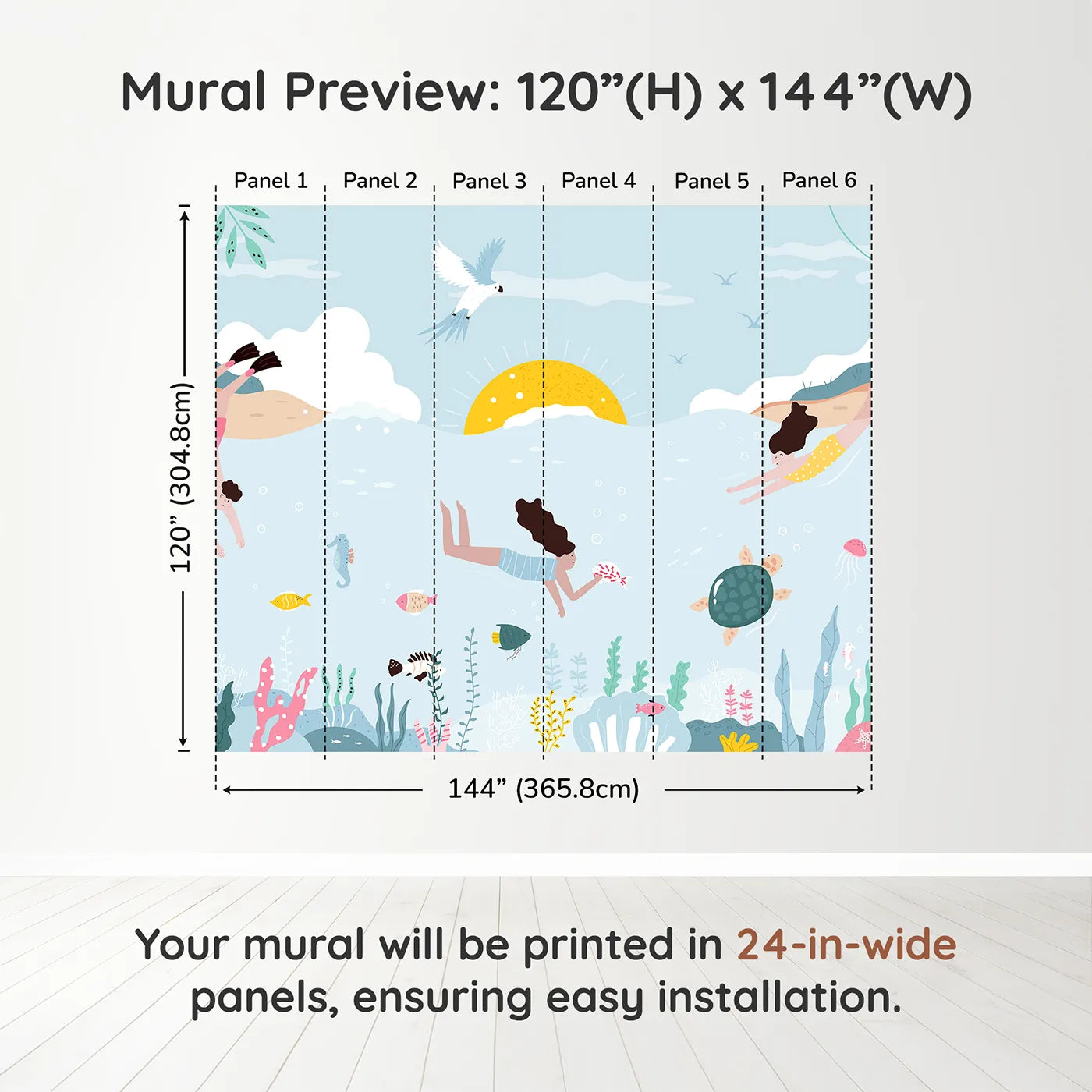 Mural Preview: 120”(H) x 144”(W)

Panel 1 Panel 2 Panel 3 Panel 4 Panel 5 Panel 6

120” (304.8cm)

144” (365.8cm)

Your mural will be printed in 24-in-wide panels, ensuring easy installation.